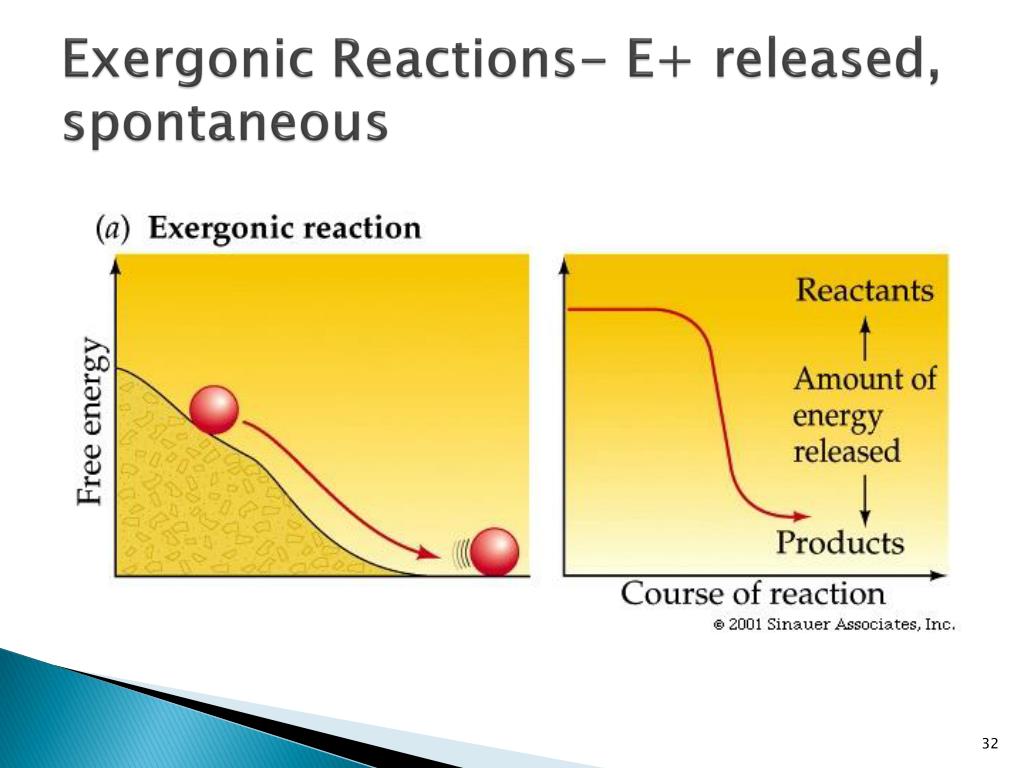 Exergonic Reactions- E+ released, spontaneous

(a) Exergonic reaction

Free energy

Reactants

Amount of energy released

Products

Course of reaction

© 2001 Sinauer Associates, Inc.

32